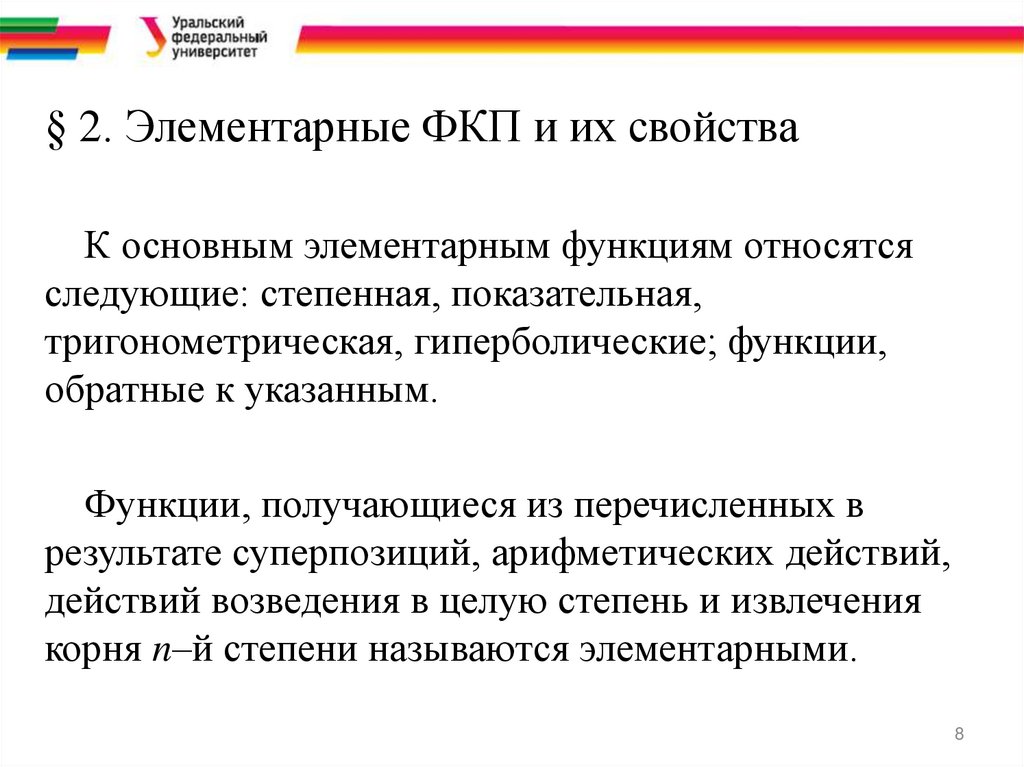 Уральский федеральный университет

§ 2. Элементарные ФКП и их свойства

К основным элементарным функциям относятся следующие: степенная, показательная, тригонометрическая, гиперболические; функции, обратные к указанным.

Функции, получающиеся из перечисленных в результате суперпозиций, арифметических действий, действий возведения в целую степень и извлечения корня $n$–й степени называются элементарными.

8